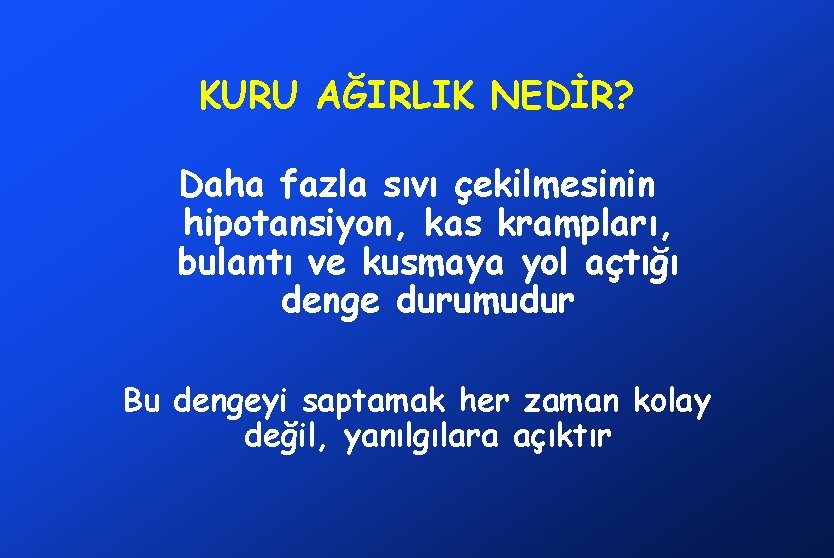 KURU AĞIRLIK NEDİR?

Daha fazla sıvı çekilmesinin hipotansiyon, kas krampları, bulantı ve kusmaya yol açtığı denge durumudur

Bu dengeyi saptamak her zaman kolay değil, yanılgılara açıktır